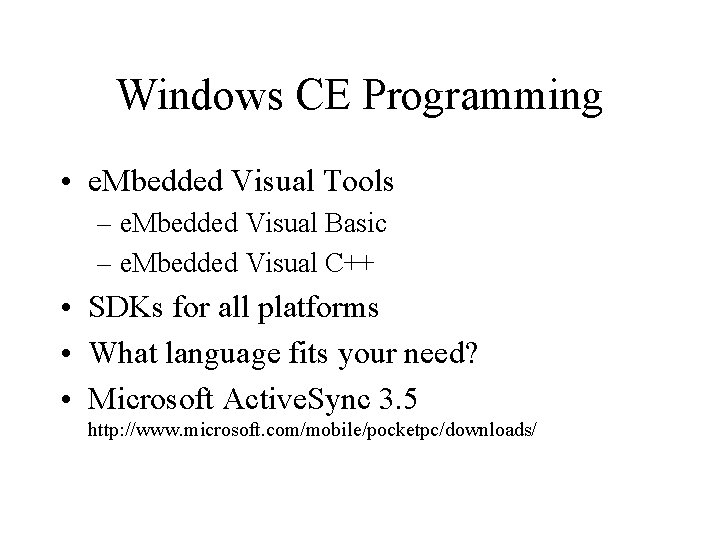 Windows CE Programming

• eMbedded Visual Tools
– eMbedded Visual Basic
– eMbedded Visual C++
• SDKs for all platforms
• What language fits your need?
• Microsoft ActiveSync 3.5
http://www.microsoft.com/mobile/pocketpc/downloads/